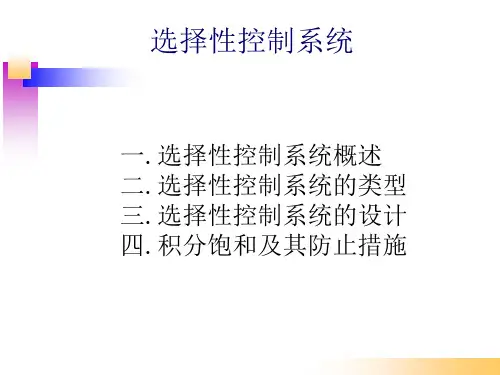 选择性控制系统

一. 选择性控制系统概述
二. 选择性控制系统的类型
三. 选择性控制系统的设计
四. 积分饱和及其防止措施